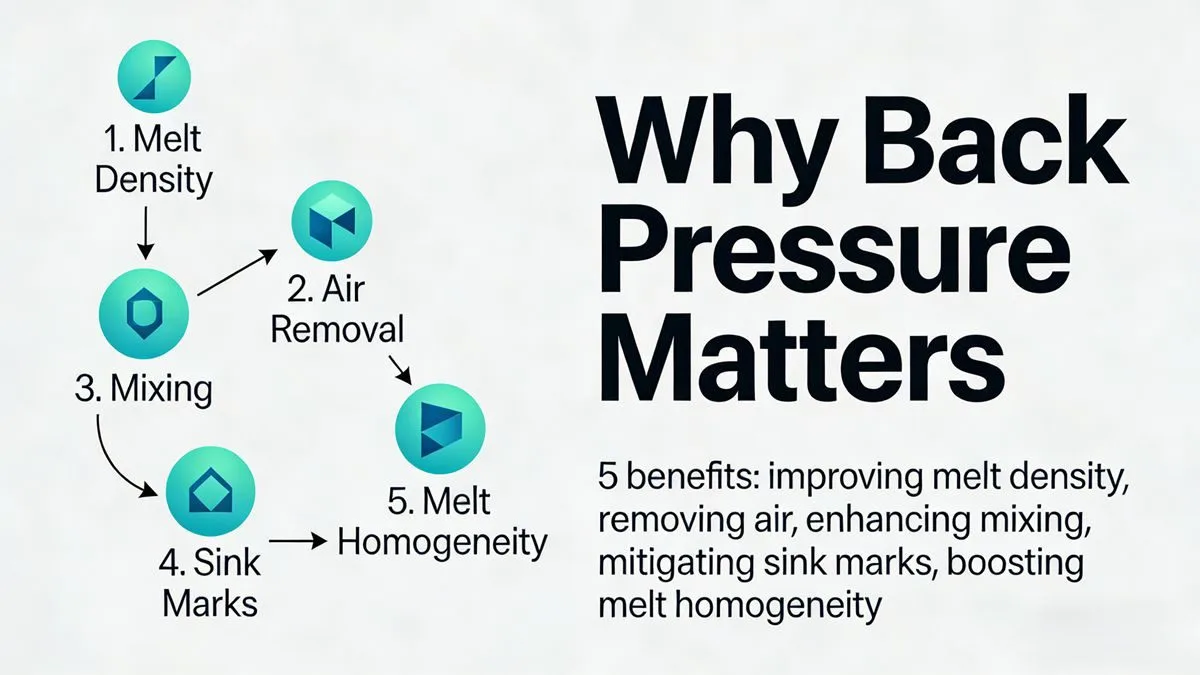 1. Melt Density

2. Air Removal

3. Mixing

4. Sink Marks

5. Melt Homogeneity

Why Back Pressure Matters

5 benefits: improving melt density, removing air, enhancing mixing, mitigating sink marks, boosting melt homogeneity